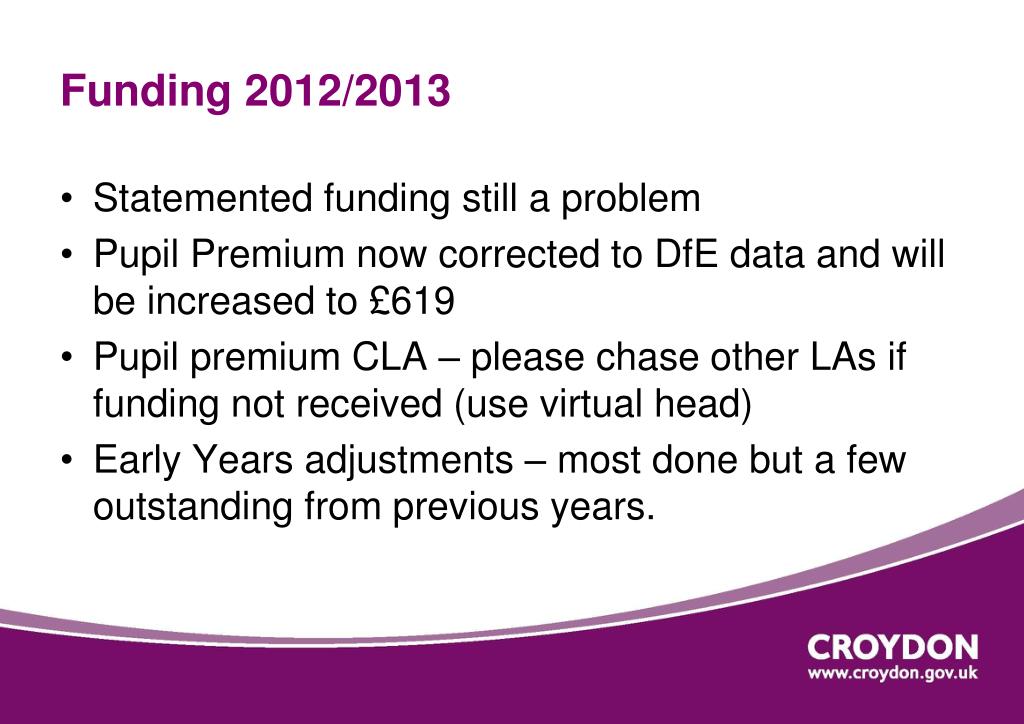 Funding 2012/2013

• Statemented funding still a problem
• Pupil Premium now corrected to DfE data and will be increased to £619
• Pupil premium CLA – please chase other LAs if funding not received (use virtual head)
• Early Years adjustments – most done but a few outstanding from previous years.

CROYDON
www.croydon.gov.uk